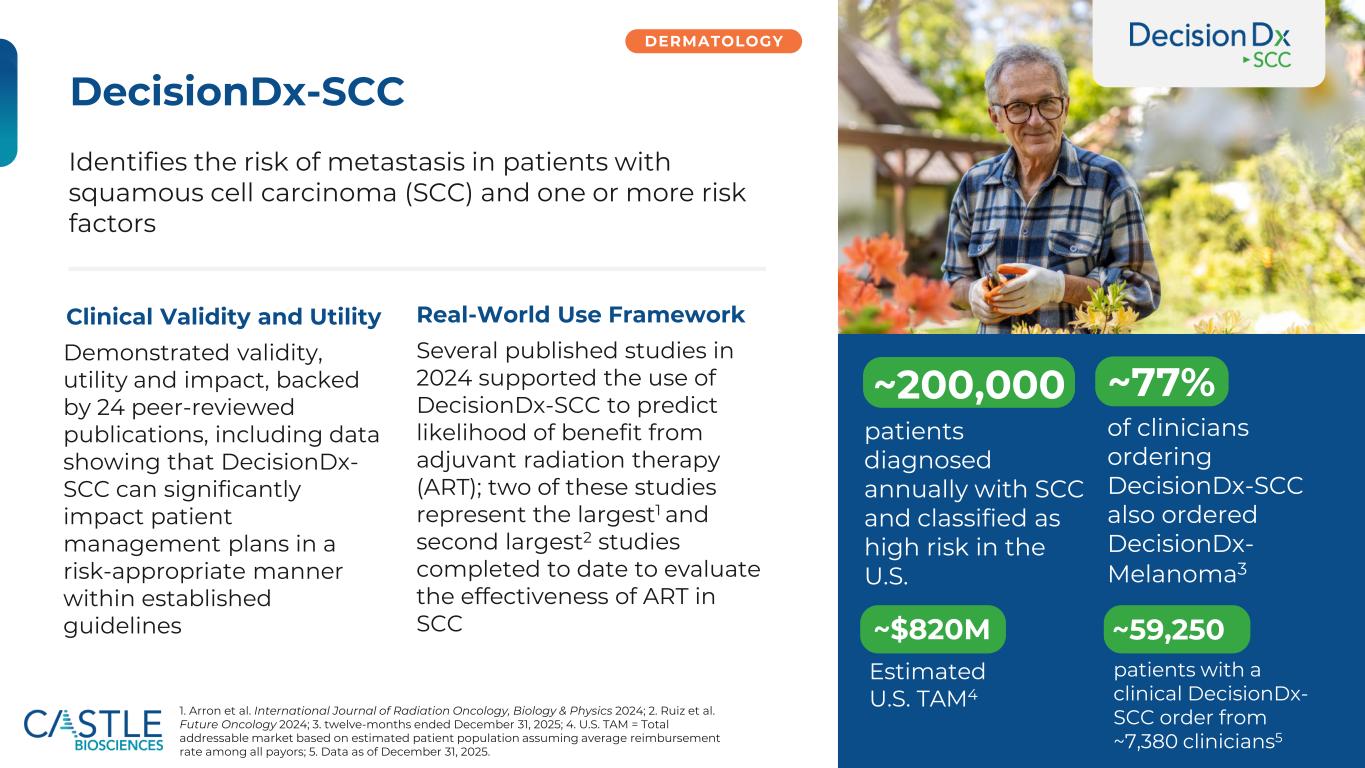 DERMATOLOGY

DecisionDx-SCC

Identifies the risk of metastasis in patients with squamous cell carcinoma (SCC) and one or more risk factors

Clinical Validity and Utility

Demonstrated validity, utility and impact, backed by 24 peer-reviewed publications, including data showing that DecisionDx-SCC can significantly impact patient management plans in a risk-appropriate manner within established guidelines

Real-World Use Framework

Several published studies in 2024 supported the use of DecisionDx-SCC to predict likelihood of benefit from adjuvant radiation therapy (ART); two of these studies represent the largest$^1$ and second largest$^2$ studies completed to date to evaluate the effectiveness of ART in SCC

DecisionDx SCC

~200,000

patients diagnosed annually with SCC and classified as high risk in the U.S.

~77%

of clinicians ordering DecisionDx-SCC also ordered DecisionDx-Melanoma$^3$

~$820M

Estimated U.S. TAM$^4$

~59,250

patients with a clinical DecisionDx-SCC order from ~7,380 clinicians$^5$

CASTLE BIOSCIENCES

1. Arron et al. International Journal of Radiation Oncology, Biology & Physics 2024; 2. Ruiz et al. Future Oncology 2024; 3. twelve-months ended December 31, 2025; 4. U.S. TAM = Total addressable market based on estimated patient population assuming average reimbursement rate among all payors; 5. Data as of December 31, 2025.